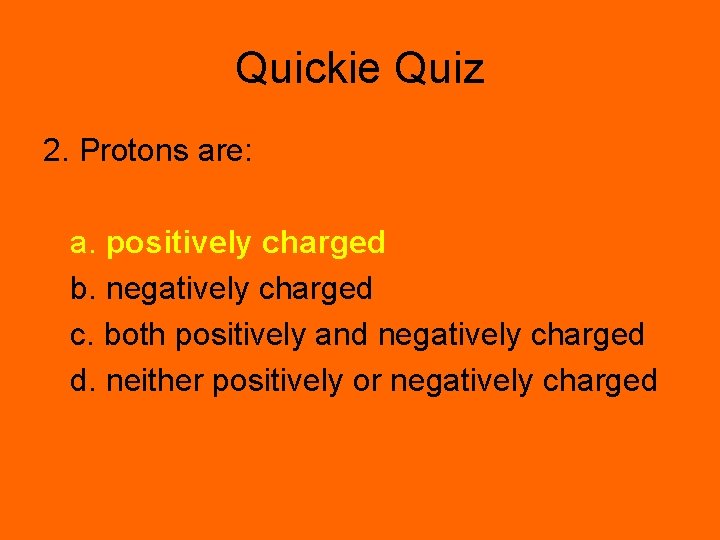 Quickie Quiz

2. Protons are:

a. positively charged
b. negatively charged
c. both positively and negatively charged
d. neither positively or negatively charged